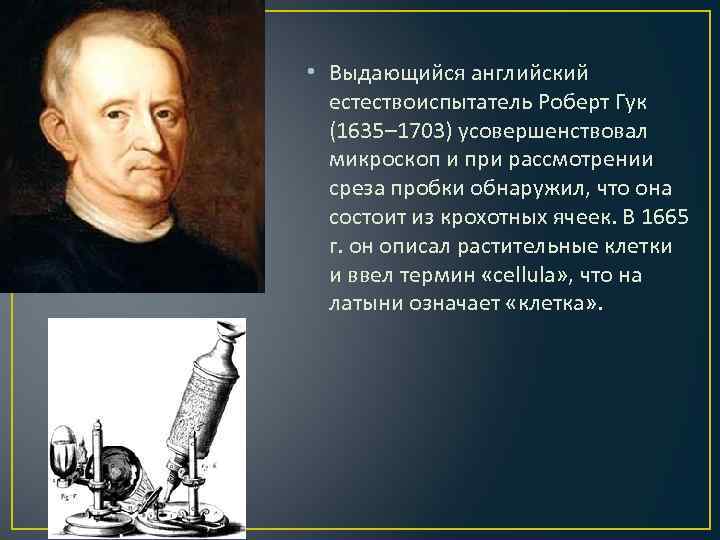 • Выдающийся английский естествоиспытатель Роберт Гук (1635–1703) усовершенствовал микроскоп и при рассмотрении среза пробки обнаружил, что она состоит из крохотных ячеек. В 1665 г. он описал растительные клетки и ввел термин «cellula», что на латыни означает «клетка».